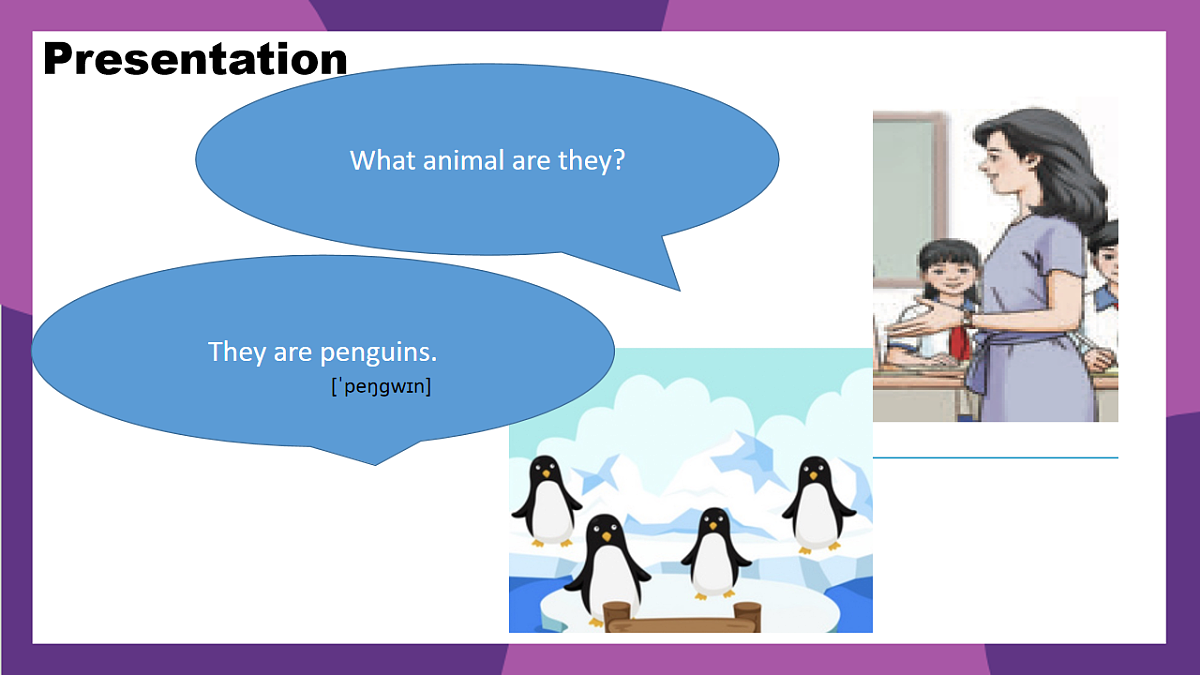 Presentation

What animal are they?

They are penguins.
[ˈpeŋgwɪn]